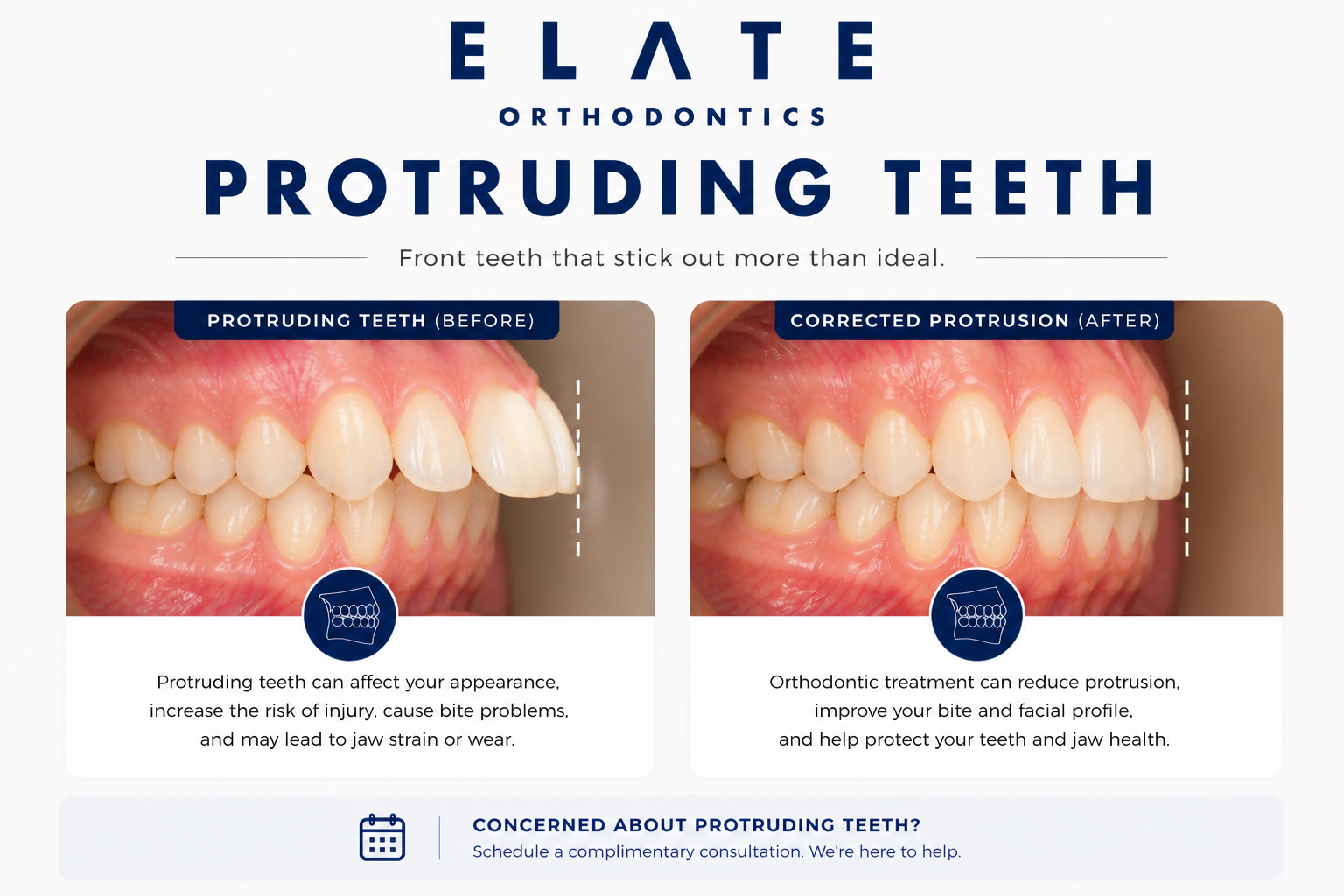 ELATE
ORTHODONTICS

PROTRUDING TEETH

Front teeth that stick out more than ideal.

PROTRUDING TEETH (BEFORE)

Protruding teeth can affect your appearance, increase the risk of injury, cause bite problems, and may lead to jaw strain or wear.

CORRECTED PROTRUSION (AFTER)

Orthodontic treatment can reduce protrusion, improve your bite and facial profile, and help protect your teeth and jaw health.

CONCERNED ABOUT PROTRUDING TEETH?
Schedule a complimentary consultation. We're here to help.